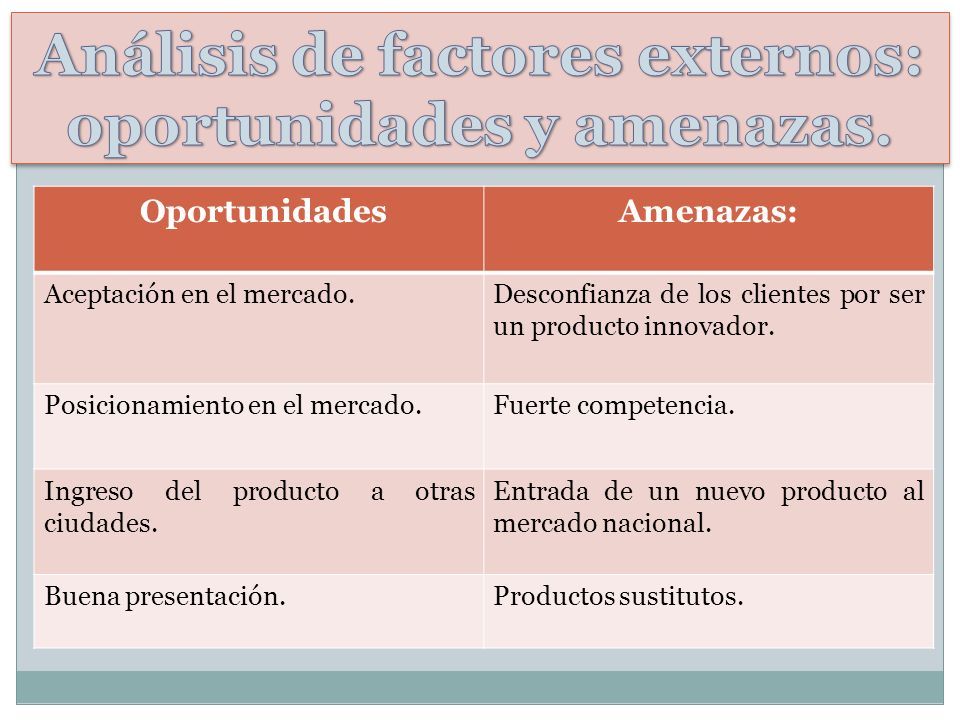 Análisis de factores externos: oportunidades y amenazas.

| Oportunidades | Amenazas: |
|---|---|
| Aceptación en el mercado. | Desconfianza de los clientes por ser un producto innovador. |
| Posicionamiento en el mercado. | Fuerte competencia. |
| Ingreso del producto a otras ciudades. | Entrada de un nuevo producto al mercado nacional. |
| Buena presentación. | Productos sustitutos. |